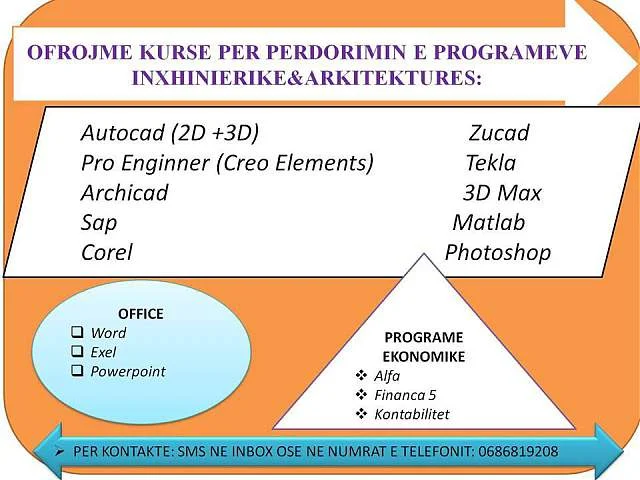 OFROJME KURSE PER PERDORIMIN E PROGRAMEVE INXHINIERIKE&ARKITEKTURES:

Autocad (2D +3D)
Pro Enginner (Creo Elements)
Archicad
Sap
Corel

Zucad
Tekla
3D Max
Matlab
Photoshop

OFFICE
❑ Word
❑ Exel
❑ Powerpoint

PROGRAME EKONOMIKE
❖ Alfa
❖ Financa 5
❖ Kontabilitet

➢ PER KONTAKTE: SMS NE INBOX OSE NE NUMRAT E TELEFONIT: 0686819208